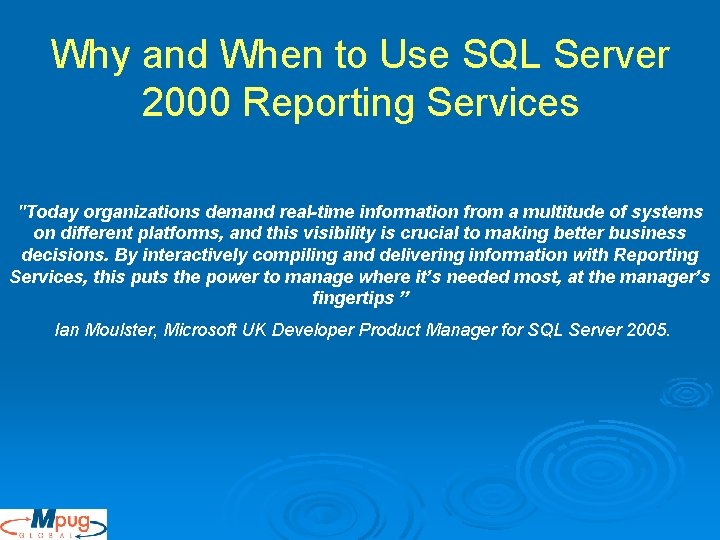 Why and When to Use SQL Server 2000 Reporting Services

"Today organizations demand real-time information from a multitude of systems on different platforms, and this visibility is crucial to making better business decisions. By interactively compiling and delivering information with Reporting Services, this puts the power to manage where it's needed most, at the manager's fingertips "

Ian Moulster, Microsoft UK Developer Product Manager for SQL Server 2005.

Mpug GLOBAL